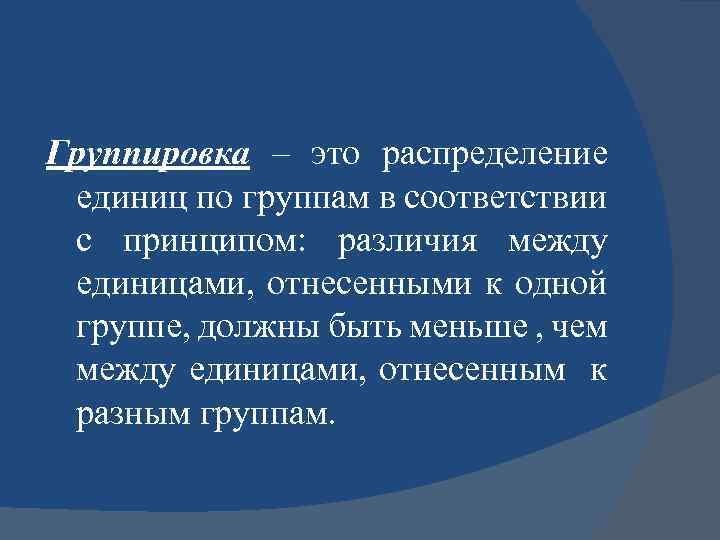 Группировка – это распределение единиц по группам в соответствии с принципом: различия между единицами, отнесенными к одной группе, должны быть меньше , чем между единицами, отнесенным к разным группам.